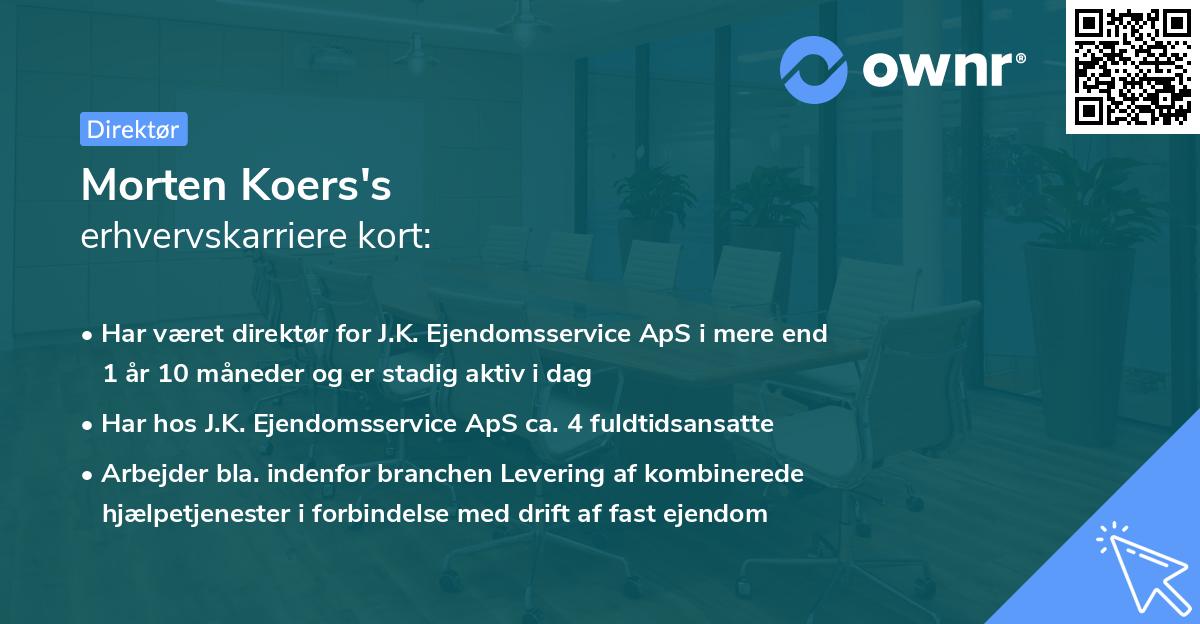 ownr®

Direktør

Morten Koers's
erhvervskarriere kort:

• Har været direktør for J.K. Ejendomsservice ApS i mere end 1 år 10 måneder og er stadig aktiv i dag

• Har hos J.K. Ejendomsservice ApS ca. 4 fuldtidsansatte

• Arbejder bla. indenfor branchen Levering af kombinerede hjælpetjenester i forbindelse med drift af fast ejendom